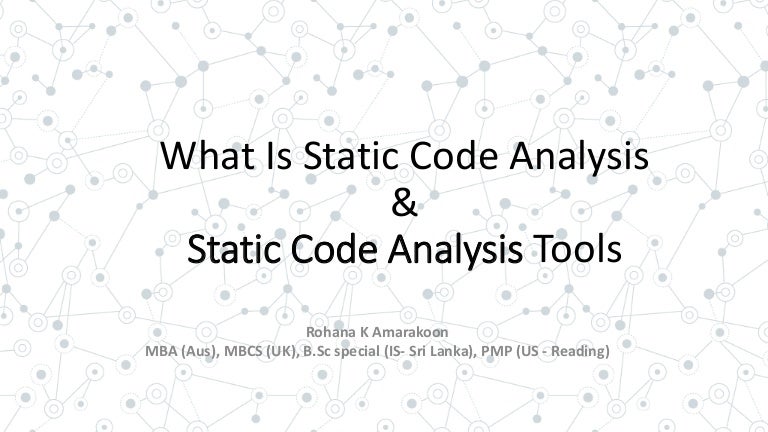 What Is Static Code Analysis
&
Static Code Analysis Tools

Rohana K Amarakoon
MBA (Aus), MBCS (UK), B.Sc special (IS- Sri Lanka), PMP (US - Reading)